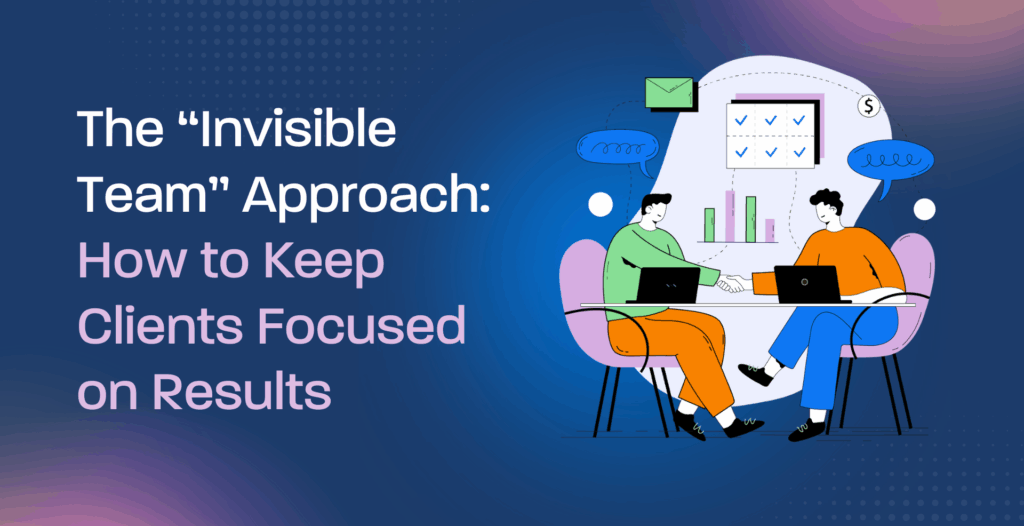 The “Invisible Team” Approach: How to Keep Clients Focused on Results

$